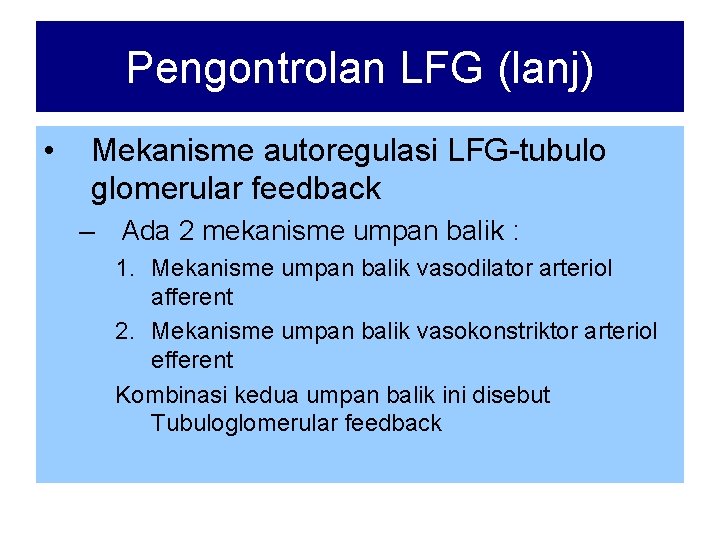 Pengontrolan LFG (lanj)

• Mekanisme autoregulasi LFG-tubulo glomerular feedback

– Ada 2 mekanisme umpan balik :

1. Mekanisme umpan balik vasodilator arteriol afferent

2. Mekanisme umpan balik vasokonstriktor arteriol efferent

Kombinasi kedua umpan balik ini disebut Tubuloglomerular feedback